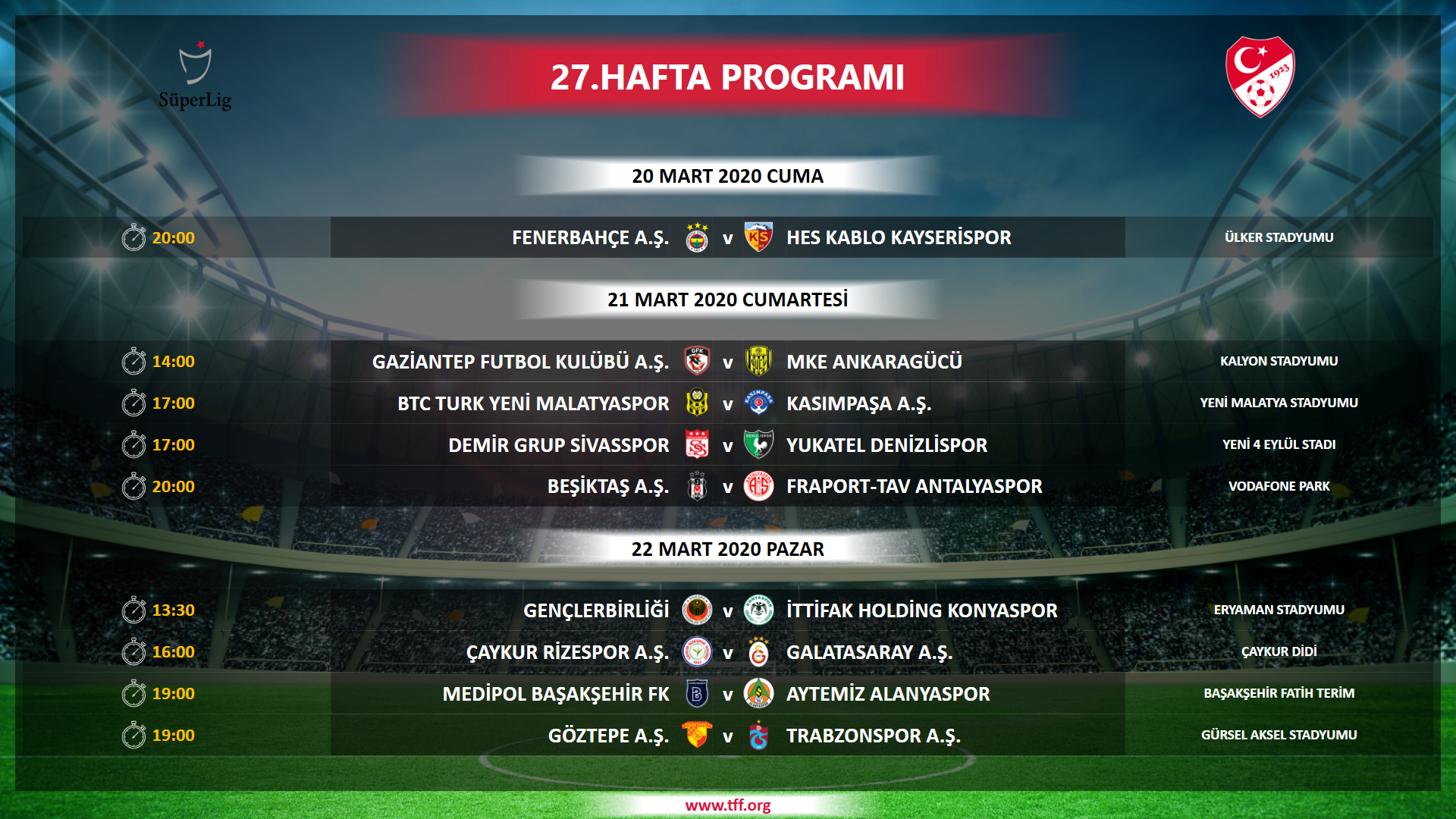 SüperLig

27.HAFTA PROGRAMI

1923

20 MART 2020 CUMA

20:00 FENERBAHÇE A.Ş. v HES KABLO KAYSERİSPOR ÜLKER STADYUMU

21 MART 2020 CUMARTESİ

14:00 GAZİANTEP FUTBOL KULÜBÜ A.Ş. v MKE ANKARAGÜCÜ KALYON STADYUMU

17:00 BTC TURK YENİ MALATYASPOR v KASIMPAŞA A.Ş. YENİ MALATYA STADYUMU

17:00 DEMİR GRUP SİVASSPOR v YUKATEL DENİZLİSPOR YENİ 4 EYLÜL STADI

20:00 BEŞİKTAŞ A.Ş. v FRAPORT-TAV ANTALYASPOR VODAFONE PARK

22 MART 2020 PAZAR

13:30 GENÇLERBİRLİĞİ v İTTİFAK HOLDİNG KONYASPOR ERYAMAN STADYUMU

16:00 ÇAYKUR RİZESPOR A.Ş. v GALATASARAY A.Ş. ÇAYKUR DİDİ

19:00 MEDİPOL BAŞAKŞEHİR FK v AYTEMİZ ALANYASPOR BAŞAKŞEHİR FATİH TERİM

19:00 GÖZTEPE A.Ş. v TRABZONSPOR A.Ş. GÜRSEL AKSEL STADYUMU

www.tff.org